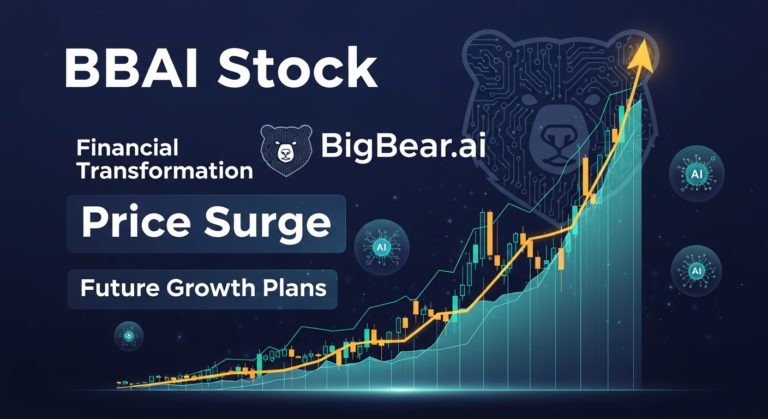 BBAI Stock

Financial Transformation

BigBear.ai

Price Surge

Future Growth Plans

AI

AI

AI